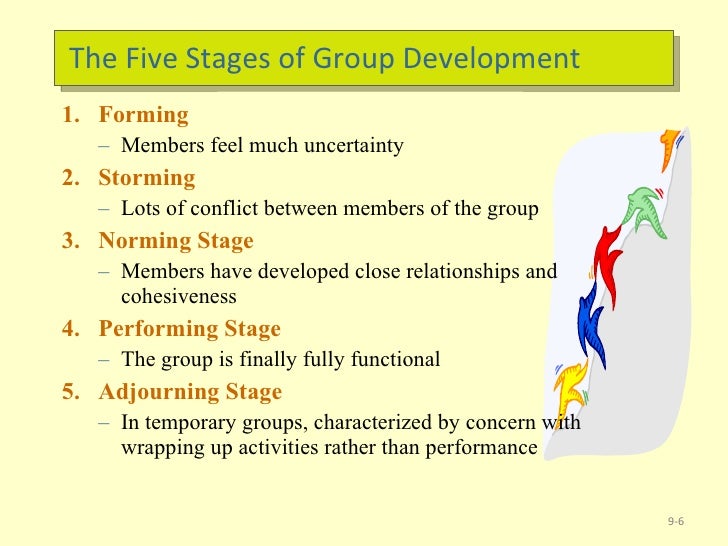 The Five Stages of Group Development

1. Forming
– Members feel much uncertainty
2. Storming
– Lots of conflict between members of the group
3. Norming Stage
– Members have developed close relationships and cohesiveness
4. Performing Stage
– The group is finally fully functional
5. Adjourning Stage
– In temporary groups, characterized by concern with wrapping up activities rather than performance

9-6